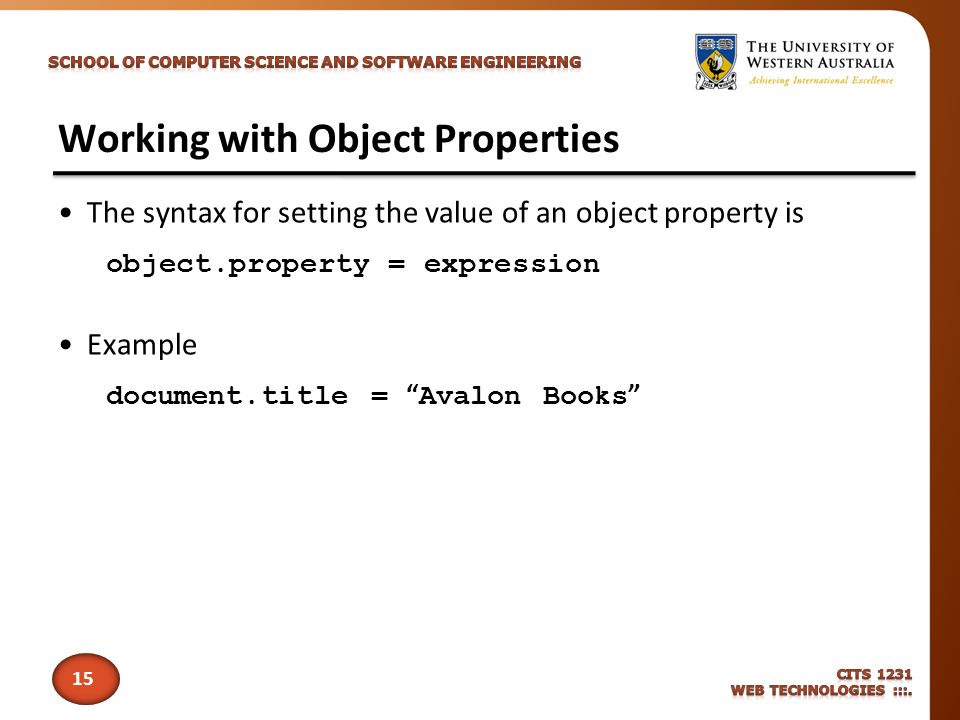 SCHOOL OF COMPUTER SCIENCE AND SOFTWARE ENGINEERING

THE UNIVERSITY OF WESTERN AUSTRALIA
Achieving International Excellence

Working with Object Properties

• The syntax for setting the value of an object property is

object.property = expression

• Example

document.title = “Avalon Books”

15

CITS 1231
WEB TECHNOLOGIES :::.